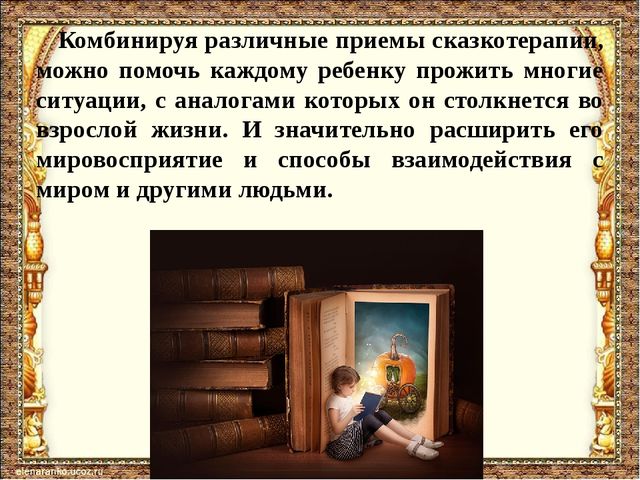 Комбинируя различные приемы сказкотерапии, можно помочь каждому ребенку прожить многие ситуации, с аналогами которых он столкнется во взрослой жизни. И значительно расширить его мировосприятие и способы взаимодействия с миром и другими людьми.

elenaranko.ucoz.ru